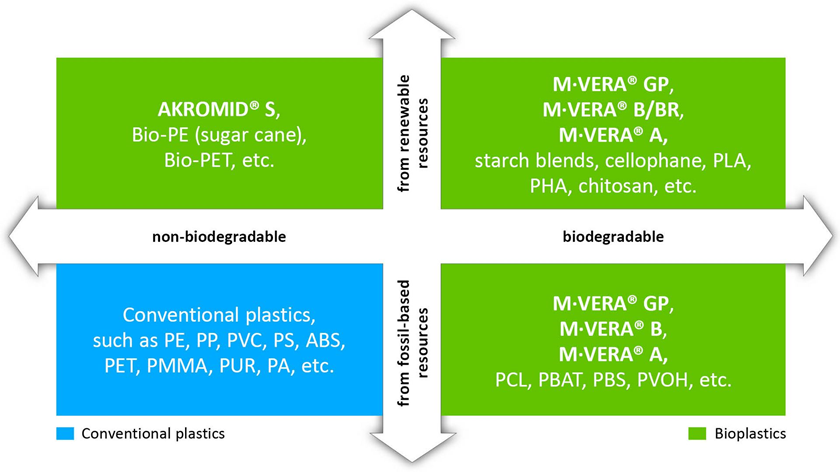 AKROMID® S,
Bio-PE (sugar cane),
Bio-PET, etc.

from renewable resources

M·VERA® GP,
M·VERA® B/BR,
M·VERA® A,
starch blends, cellophane, PLA, PHA, chitosan, etc.

non-biodegradable

biodegradable

Conventional plastics, such as PE, PP, PVC, PS, ABS, PET, PMMA, PUR, PA, etc.

from fossil-based resources

M·VERA® GP,
M·VERA® B,
M·VERA® A,
PCL, PBAT, PBS, PVOH, etc.

Conventional plastics

Bioplastics